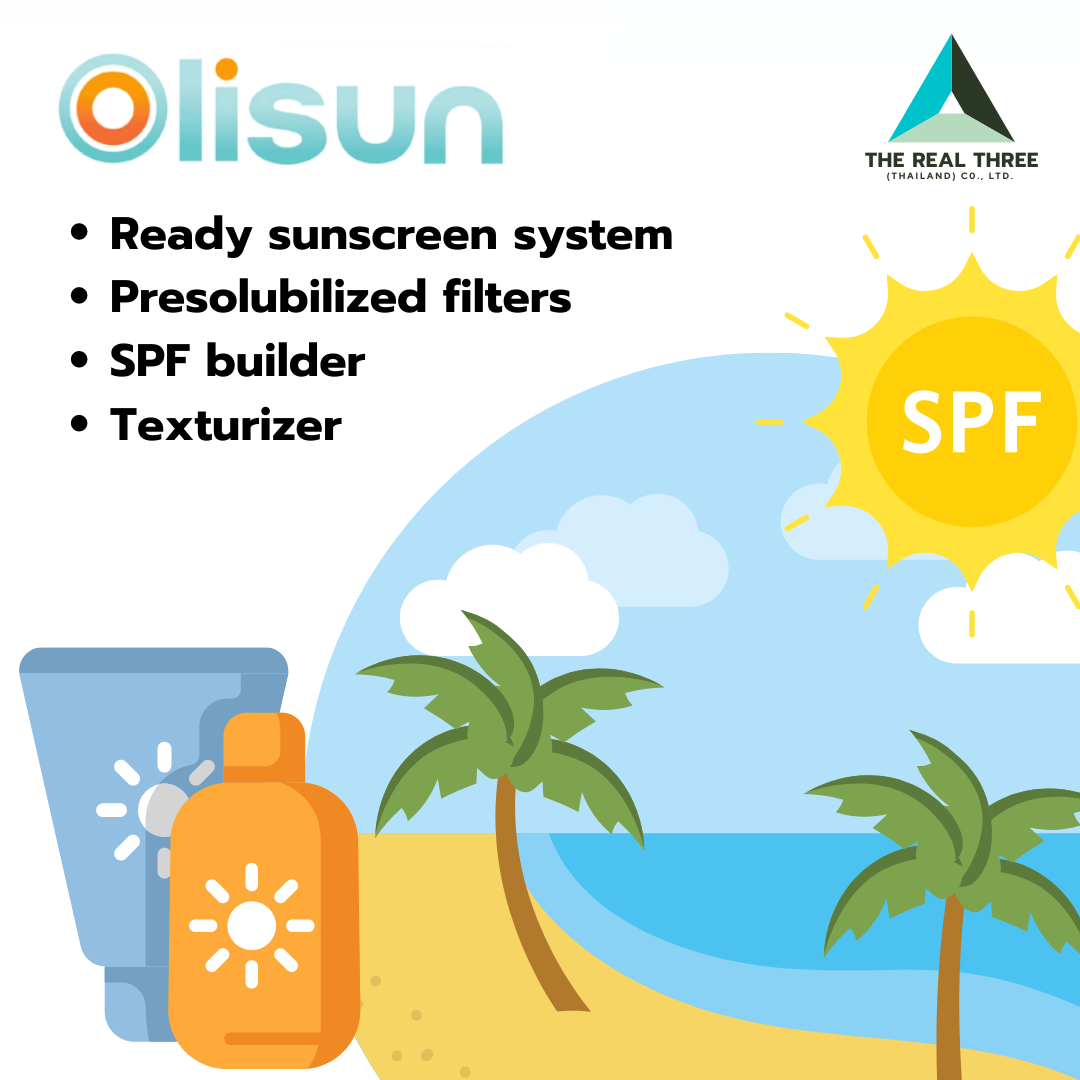 Olisun

THE REAL THREE
(THAILAND) CO., LTD.

• Ready sunscreen system
• Presolubilized filters
• SPF builder
• Texturizer

SPF